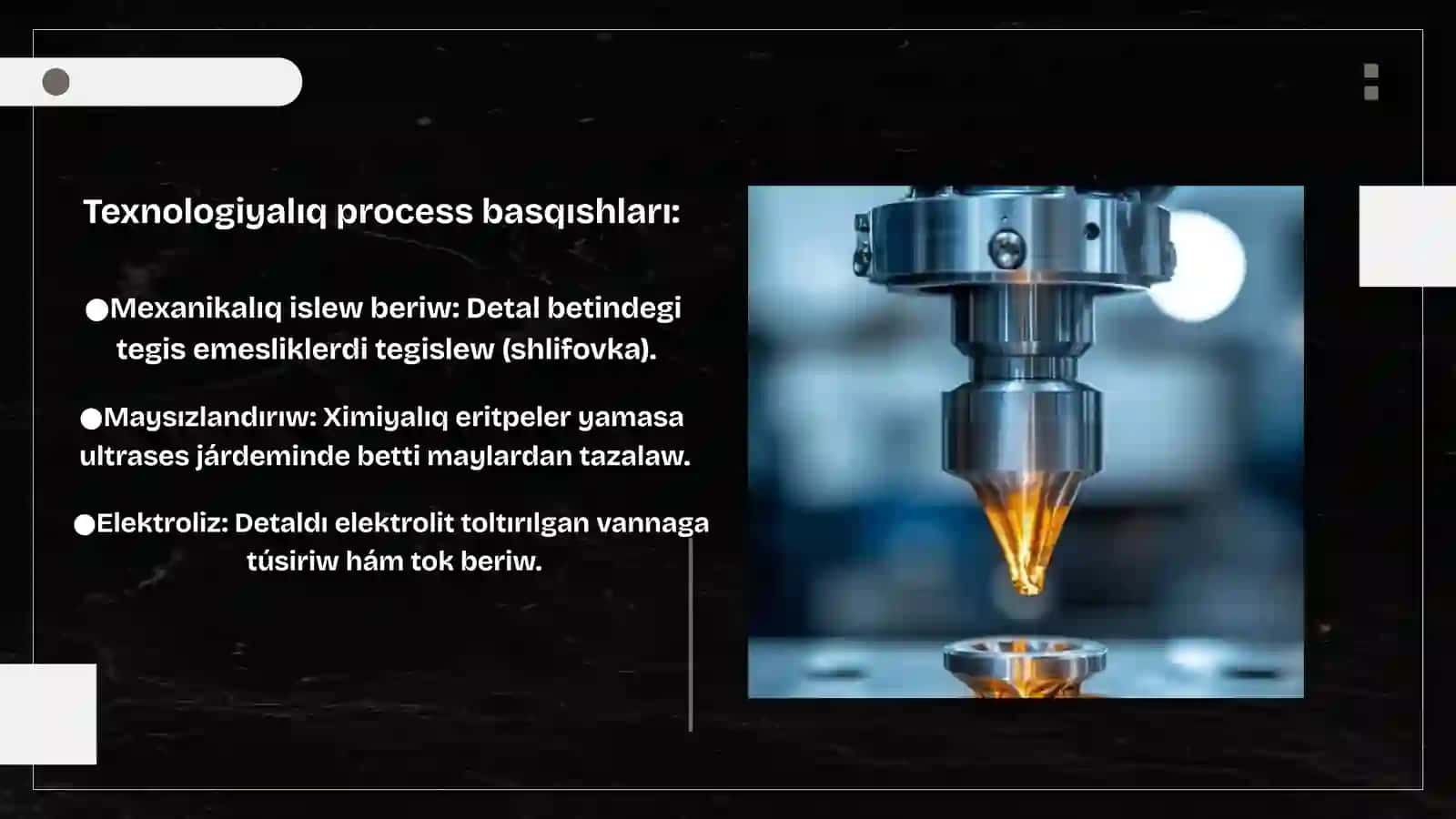 Texnologiyalıq process basqıshları:

●Mexanikalıq islew beriw: Detal betindegi tegis emesliklerdi tegislew (shlifovka).

●Maysızlandırıw: Ximiyalıq eritpeler yamasa ultrases járdeminde betti maylardan tazalaw.

●Elektroliz: Detaldı elektrolit toltırılgan vannaga túsiriw hám tok beriw.